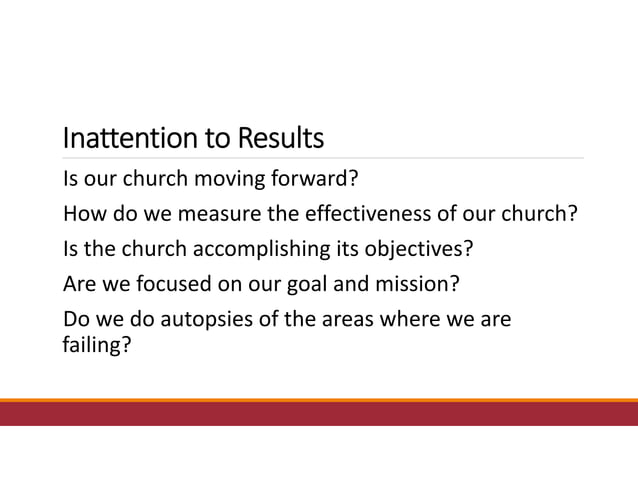 Inattention to Results

Is our church moving forward?

How do we measure the effectiveness of our church?

Is the church accomplishing its objectives?

Are we focused on our goal and mission?

Do we do autopsies of the areas where we are failing?